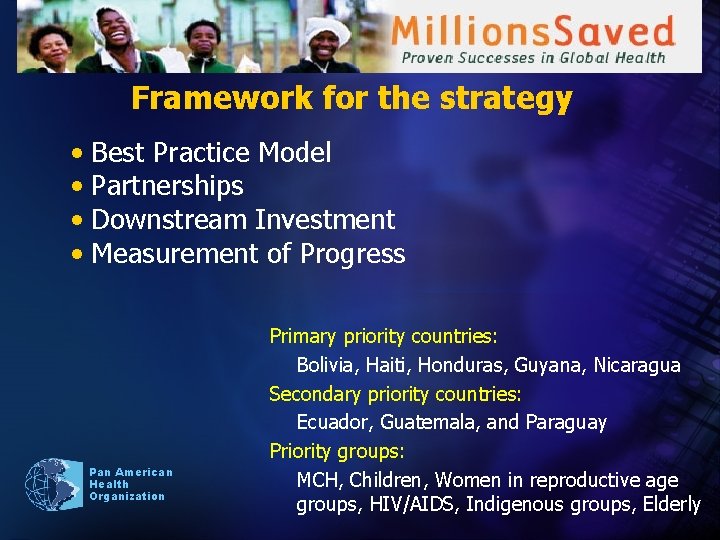 MillionsSaved
Proven Successes in Global Health

Framework for the strategy

• Best Practice Model
• Partnerships
• Downstream Investment
• Measurement of Progress

Primary priority countries:
Bolivia, Haiti, Honduras, Guyana, Nicaragua
Secondary priority countries:
Ecuador, Guatemala, and Paraguay
Priority groups:
MCH, Children, Women in reproductive age groups, HIV/AIDS, Indigenous groups, Elderly

Pan American Health Organization